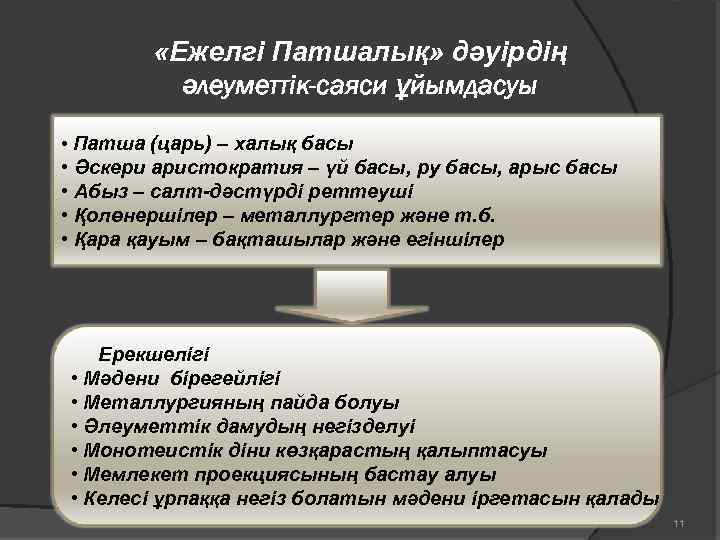 «Ежелгі Патшалық» дәуірдің әлеуметтік-саяси ұйымдасуы

• Патша (царь) – халық басы
• Әскери аристократия – үй басы, ру басы, арыс басы
• Абыз – салт-дәстүрді реттеуші
• Қолөнершілер – металлургтер және т.б.
• Қара қауым – бақташылар және егіншілер

Ерекшелігі
• Мәдени бірегейлігі
• Металлургияның пайда болуы
• Әлеуметтік дамудың негізделуі
• Монотеистік діни көзқарастың қалыптасуы
• Мемлекет проекциясының бастау алуы
• Келесі ұрпаққа негіз болатын мәдени іргетасын қалады

11